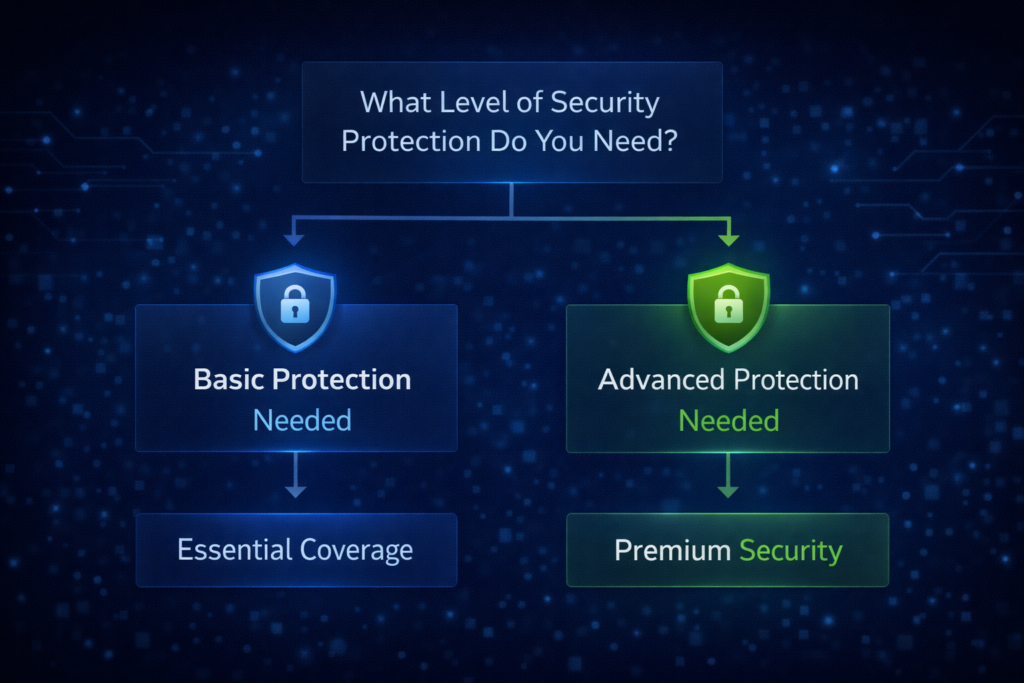 What Level of Security Protection Do You Need?

Basic Protection Needed

Essential Coverage

Advanced Protection Needed

Premium Security